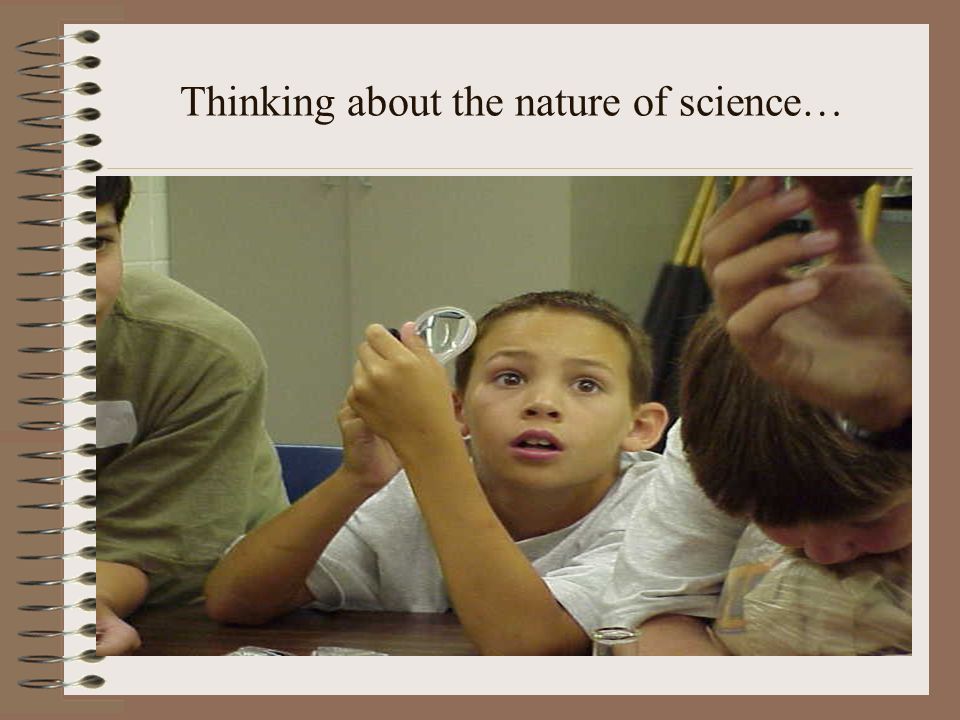 Thinking about the nature of science…